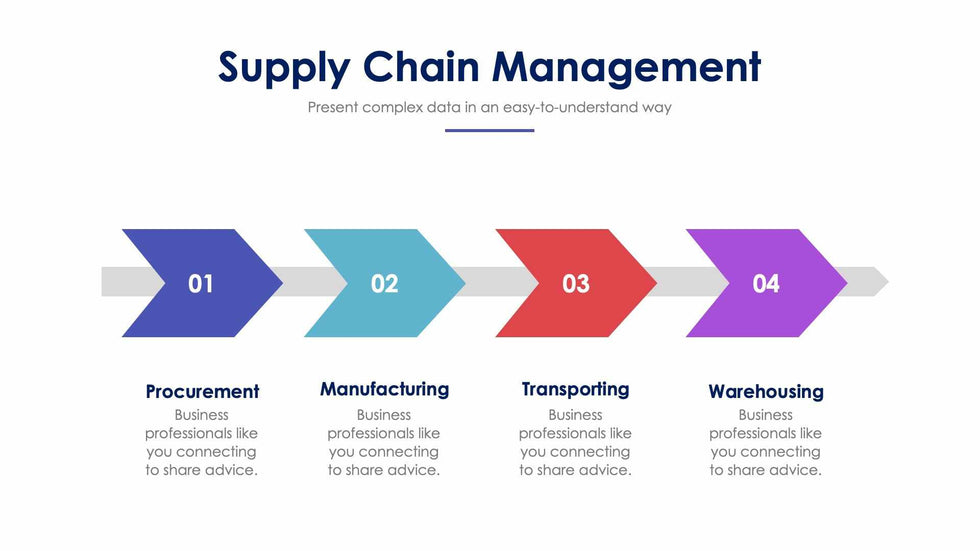 Supply Chain Management

Present complex data in an easy-to-understand way

01

02

03

04

Procurement
Business professionals like you connecting to share advice.

Manufacturing
Business professionals like you connecting to share advice.

Transporting
Business professionals like you connecting to share advice.

Warehousing
Business professionals like you connecting to share advice.